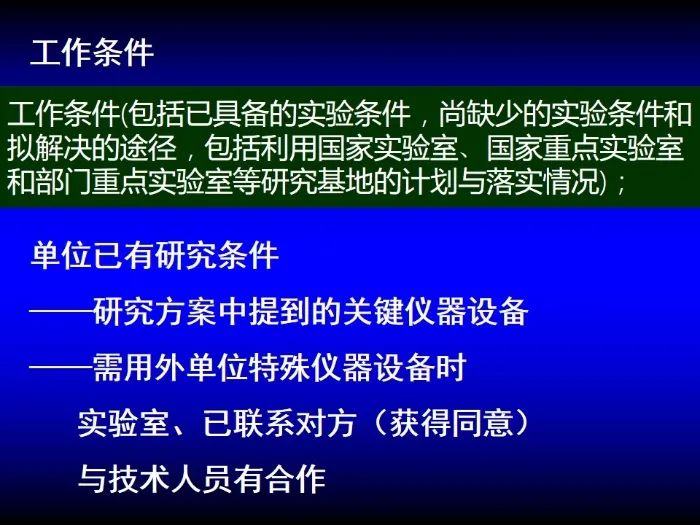 工作条件

工作条件(包括已具备的实验条件，尚缺少的实验条件和拟解决的途径，包括利用国家实验室、国家重点实验室和部门重点实验室等研究基地的计划与落实情况)；

单位已有研究条件

——研究方案中提到的关键仪器设备

——需用外单位特殊仪器设备时

实验室、已联系对方（获得同意）

与技术人员有合作